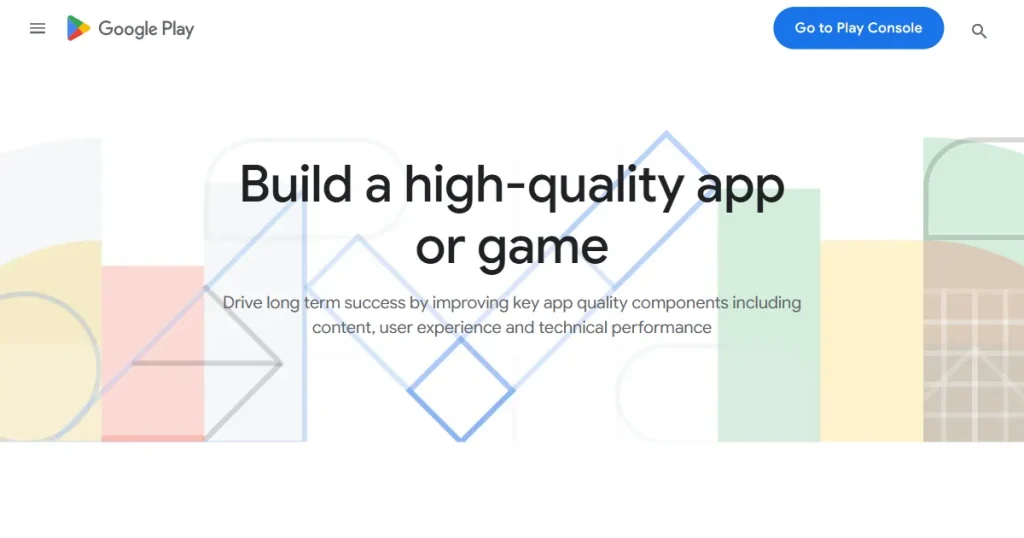 Google Play

Go to Play Console

Build a high-quality app or game

Drive long term success by improving key app quality components including content, user experience and technical performance